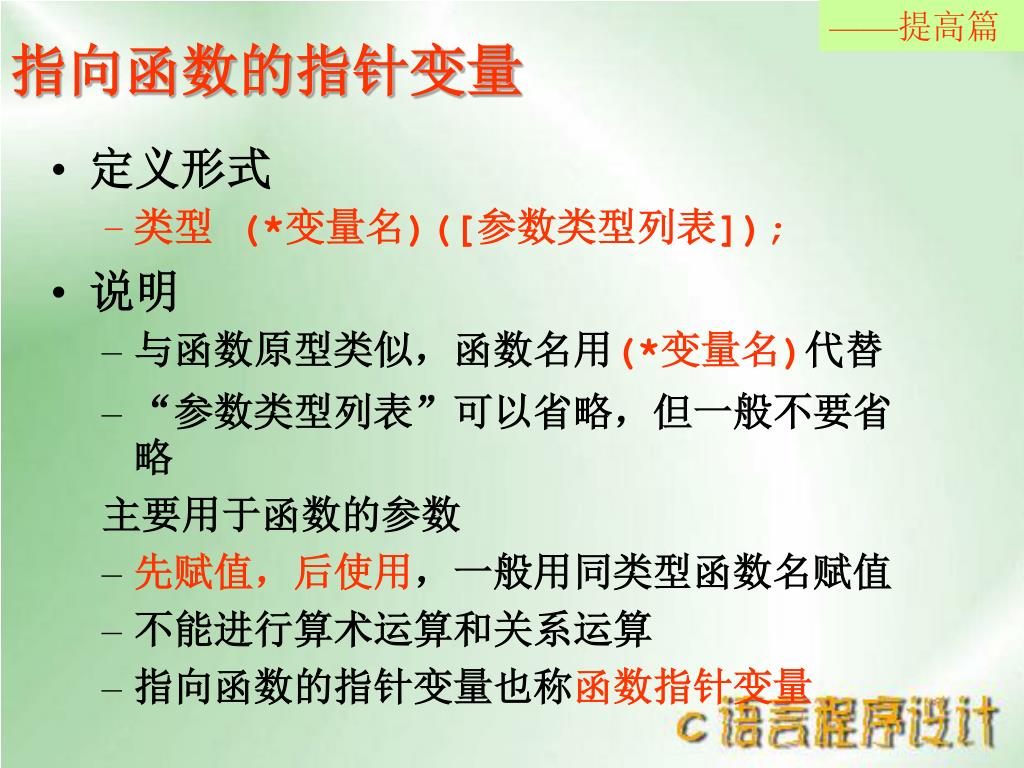 ——提高篇

指向函数的指针变量

• 定义形式
– 类型 (*变量名)([参数类型列表]);

• 说明
– 与函数原型类似，函数名用(*变量名)代替
– “参数类型列表”可以省略，但一般不要省略

主要用于函数的参数
– 先赋值，后使用，一般用同类型函数名赋值
– 不能进行算术运算和关系运算
– 指向函数的指针变量也称函数指针变量

C语言程序设计